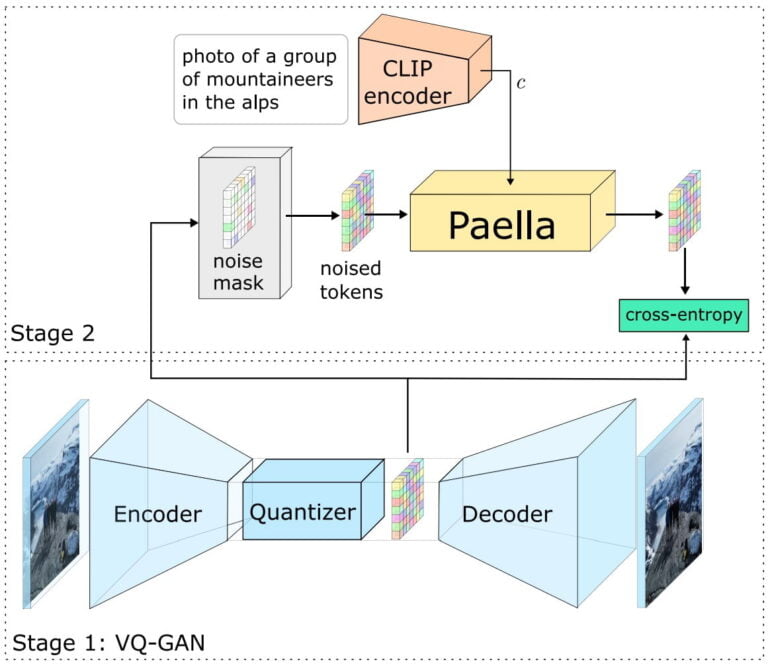 photo of a group of mountaineers in the alps

CLIP encoder

$c$

noise mask

noised tokens

Paella

cross-entropy

Stage 2

Encoder

Quantizer

Decoder

Stage 1: VQ-GAN